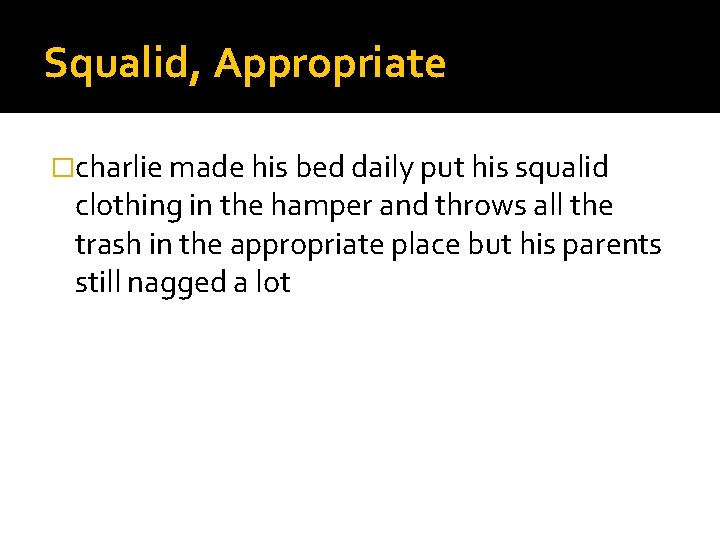 Squalid, Appropriate

charlie made his bed daily put his squalid clothing in the hamper and throws all the trash in the appropriate place but his parents still nagged a lot